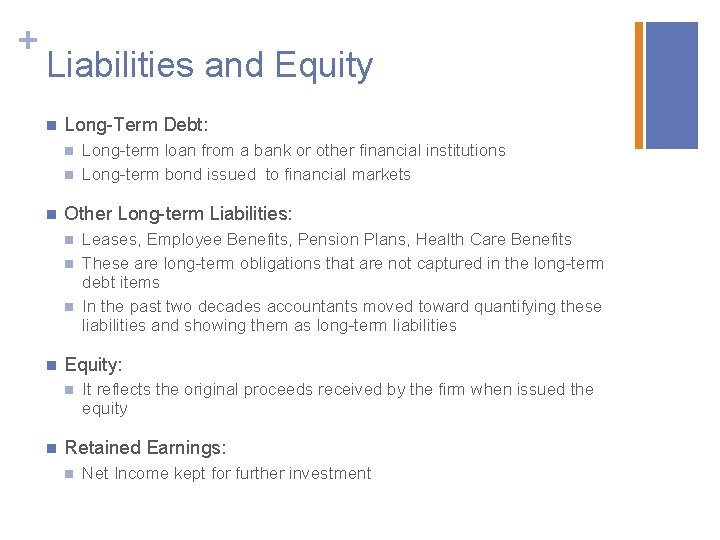 +
Liabilities and Equity

Long-Term Debt:
Long-term loan from a bank or other financial institutions
Long-term bond issued to financial markets

Other Long-term Liabilities:
Leases, Employee Benefits, Pension Plans, Health Care Benefits
These are long-term obligations that are not captured in the long-term debt items
In the past two decades accountants moved toward quantifying these liabilities and showing them as long-term liabilities

Equity:
It reflects the original proceeds received by the firm when issued the equity

Retained Earnings:
Net Income kept for further investment